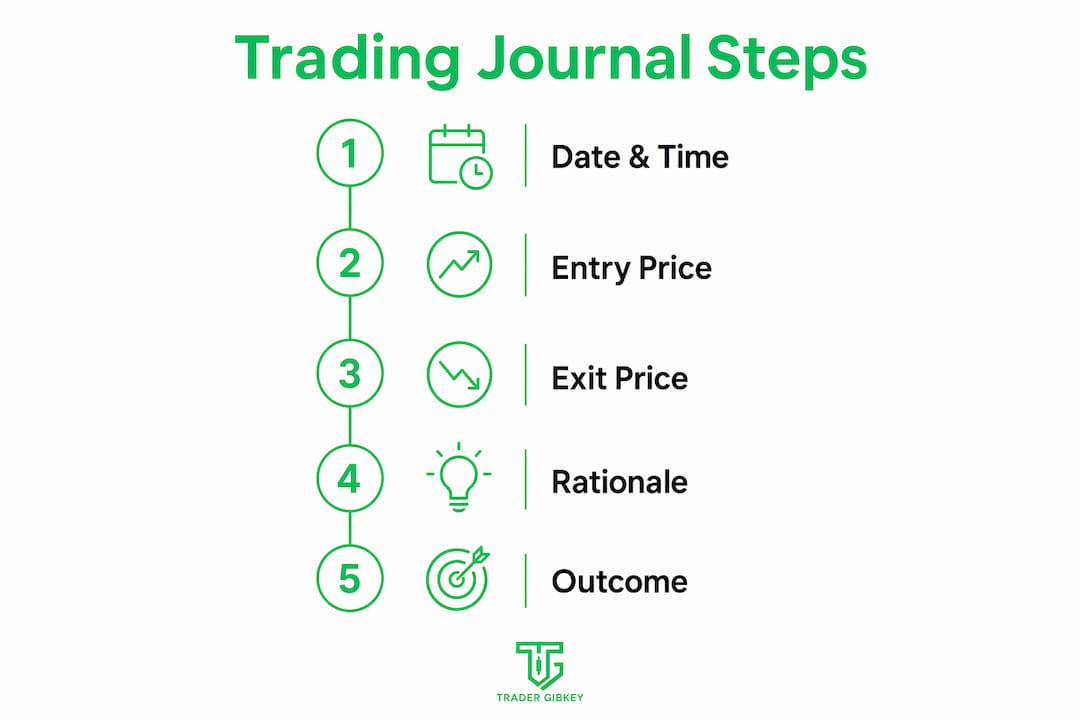 Trading Journal Steps

1 Date & Time

2 Entry Price

3 Exit Price

4 Rationale

5 Outcome

TG

TRADER GIBKEY